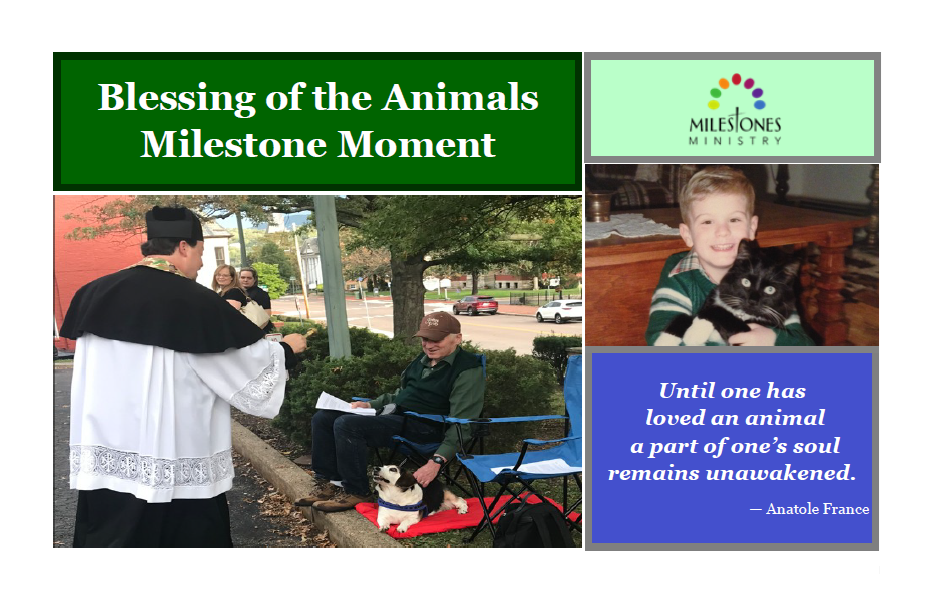 Blessing of the Animals
Milestone Moment

MILESTONES
MINISTRY

Until one has loved an animal a part of one's soul remains unawakened.

— Anatole France